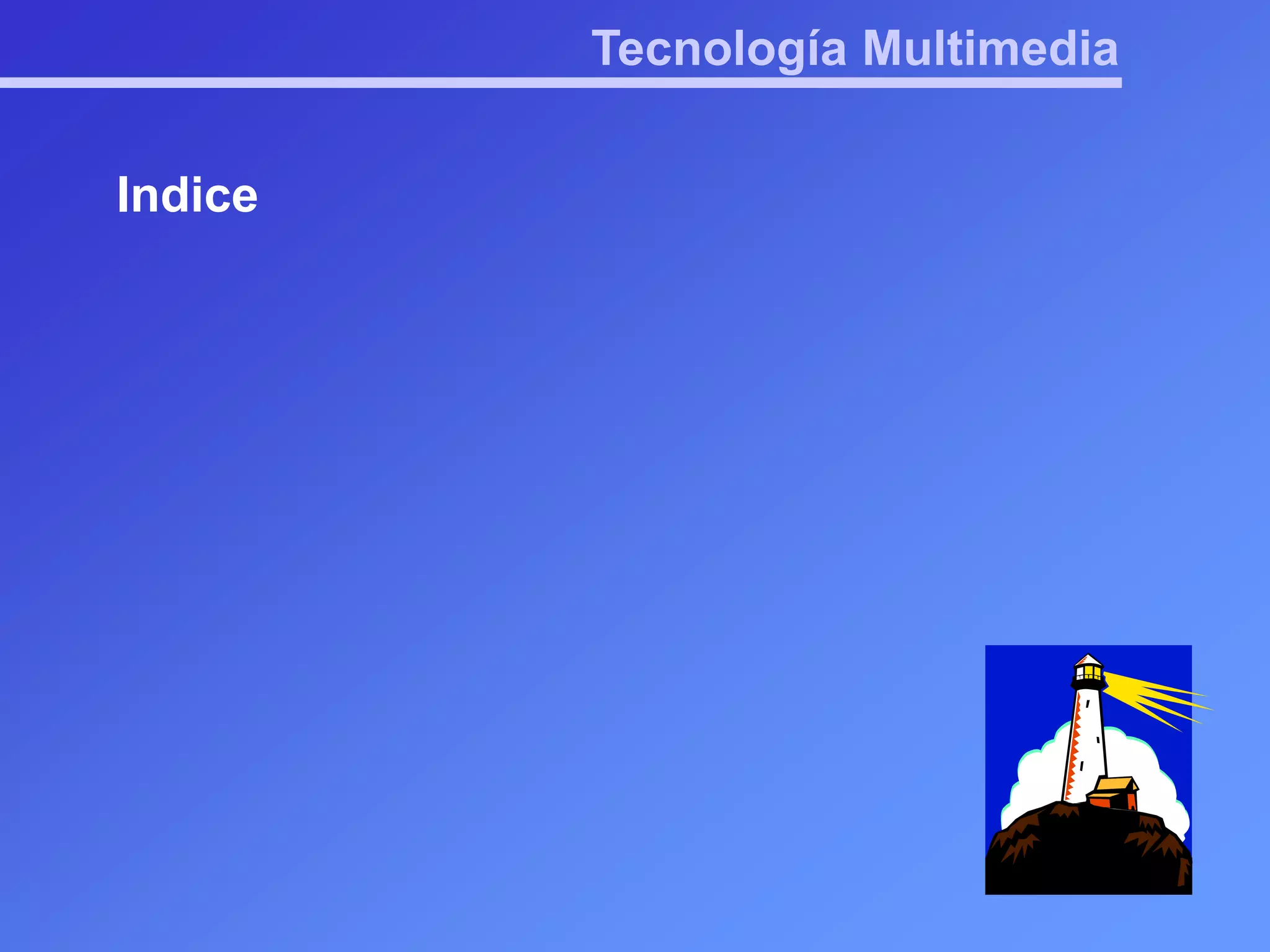 Tecnología Multimedia

Indice